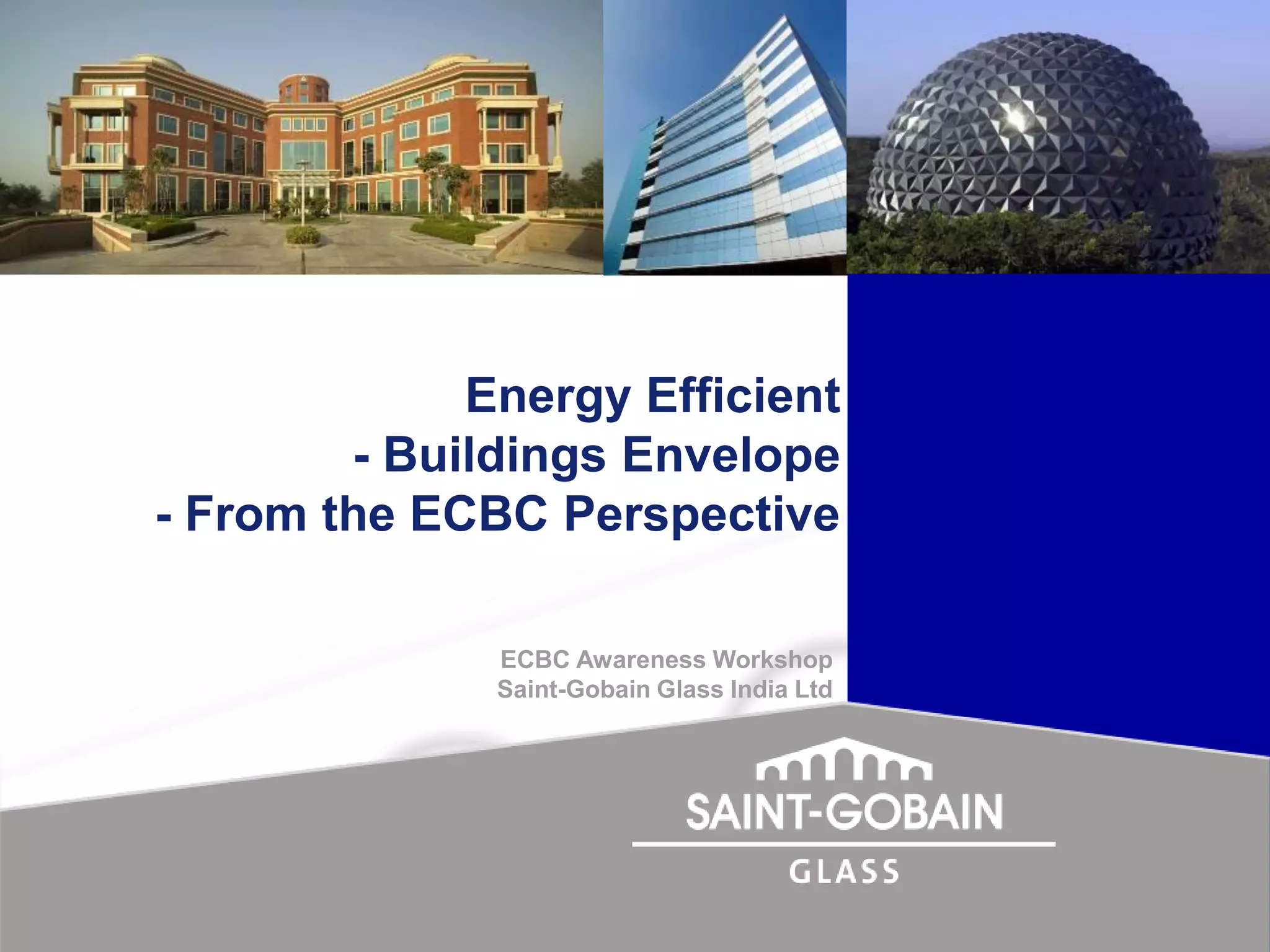 Energy Efficient
- Buildings Envelope
- From the ECBC Perspective

ECBC Awareness Workshop
Saint-Gobain Glass India Ltd

SAINT-GOBAIN
GLASS